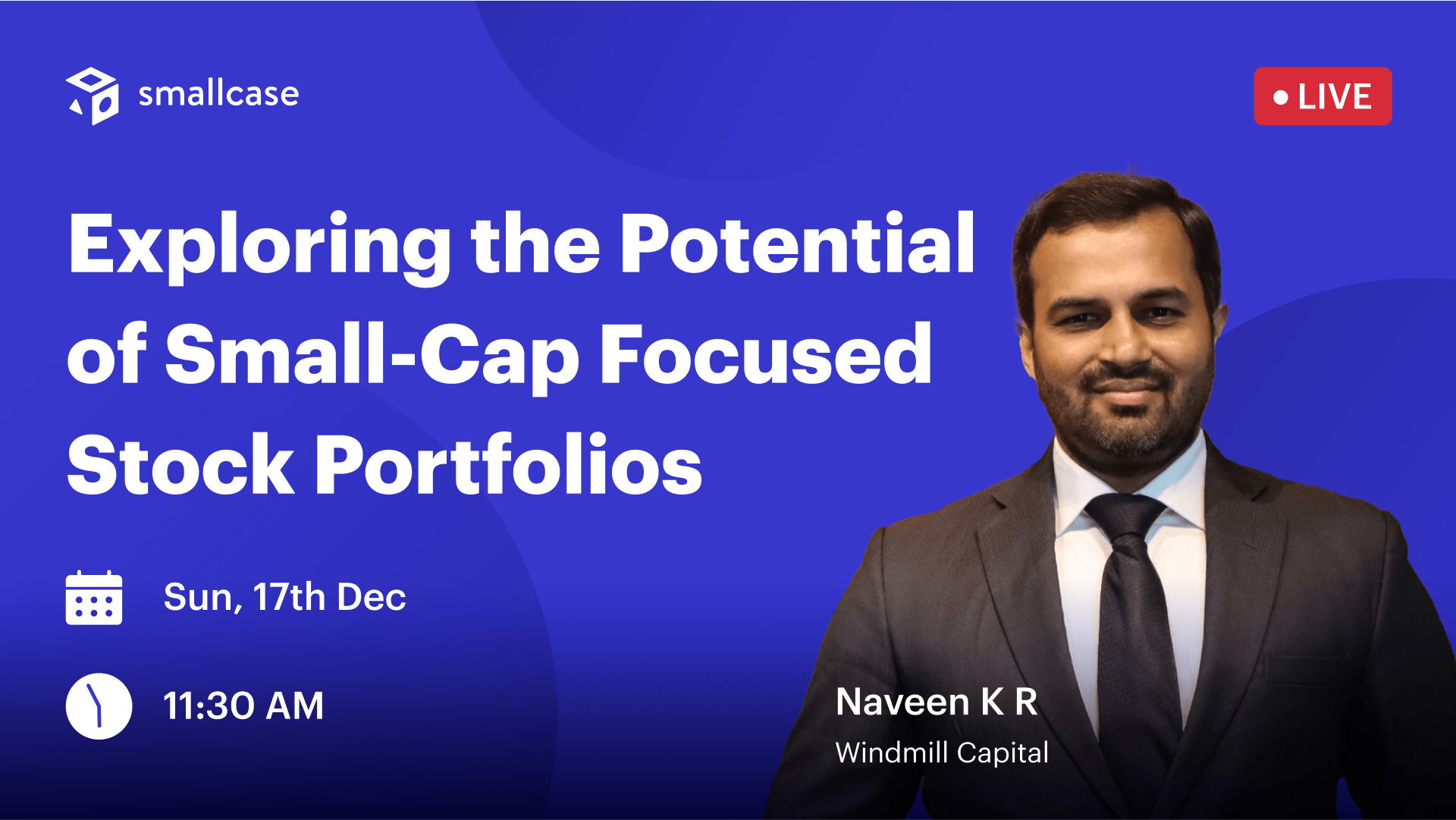 smallcase

LIVE

Exploring the Potential of Small-Cap Focused Stock Portfolios

Sun, 17th Dec

11:30 AM

Naveen K R
Windmill Capital